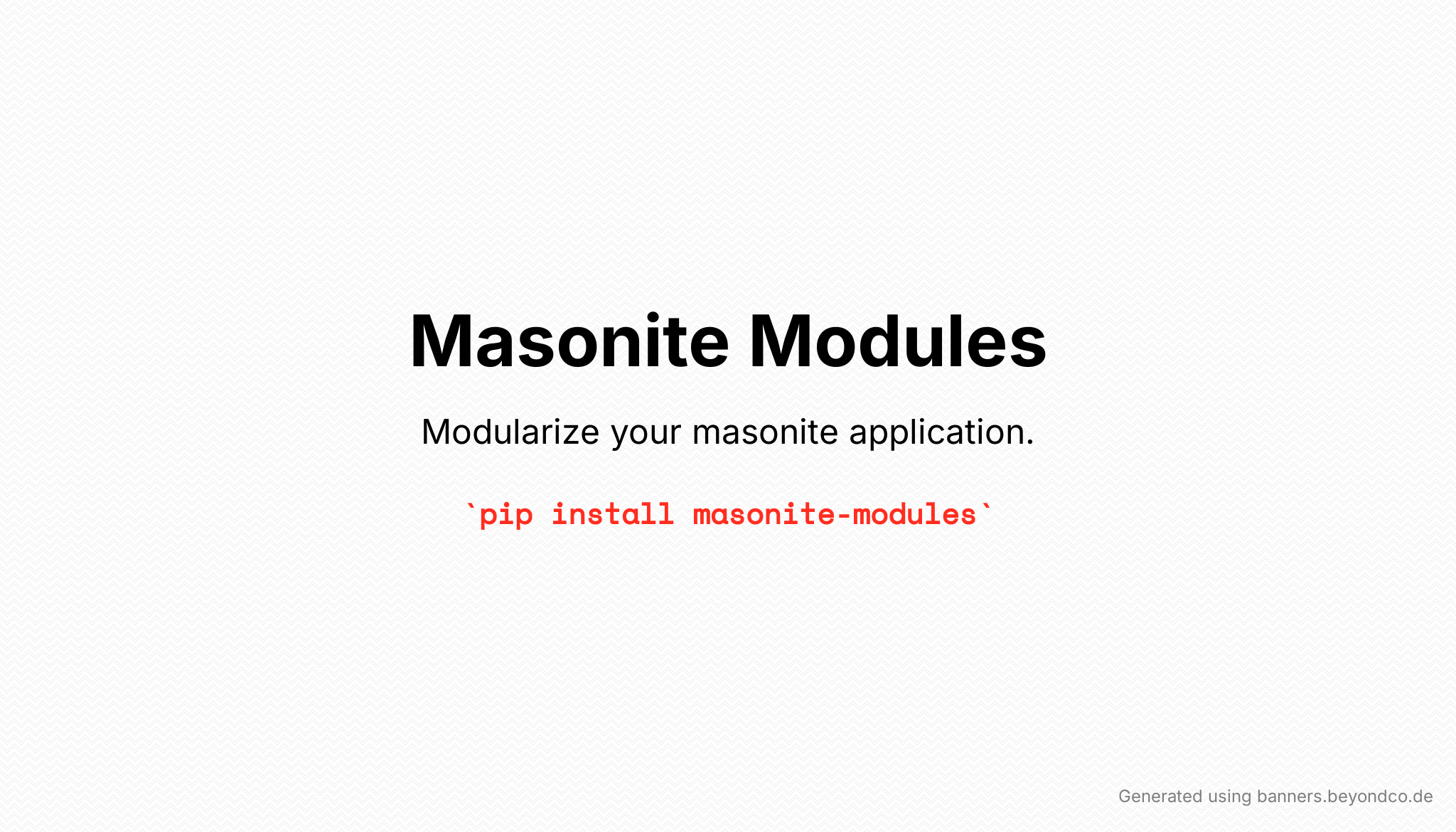 Masonite Modules

Modularize your masonite application.

`pip install masonite-modules`

Generated using banners.beyondco.de